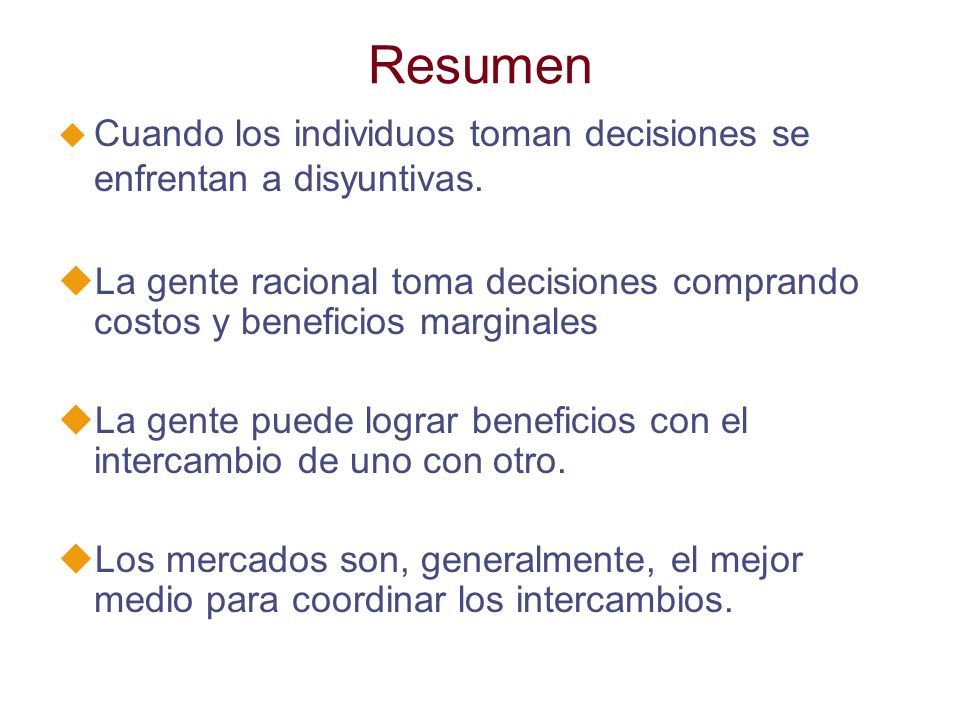 Resumen

Cuando los individuos toman decisiones se enfrentan a disyuntivas.

La gente racional toma decisiones comprando costos y beneficios marginales

La gente puede lograr beneficios con el intercambio de uno con otro.

Los mercados son, generalmente, el mejor medio para coordinar los intercambios.